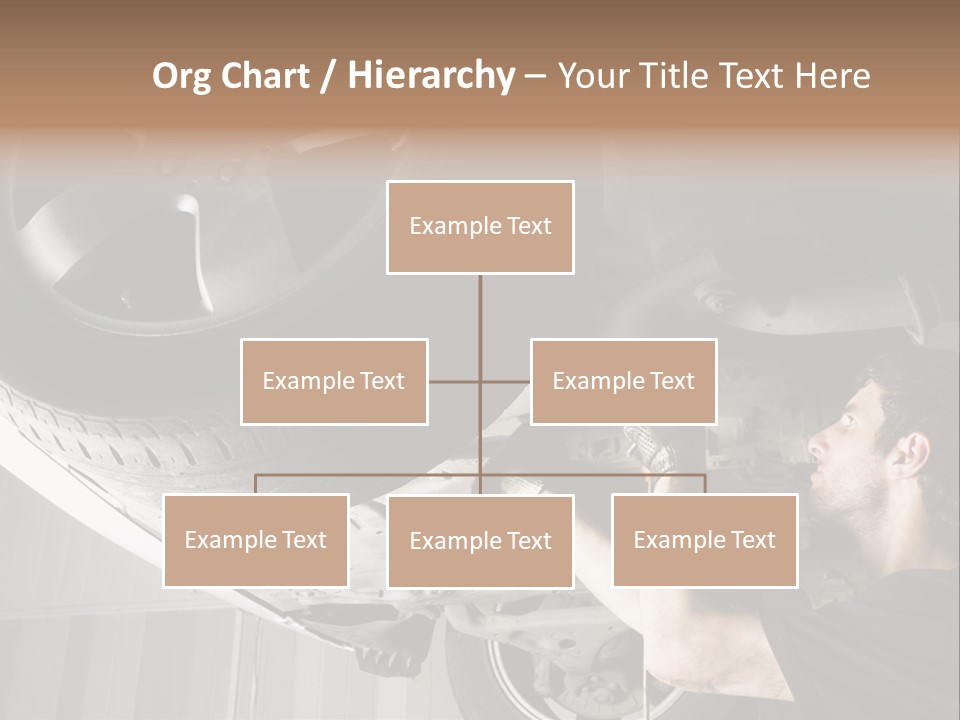 Org Chart / Hierarchy – Your Title Text Here

Example Text

Example Text

Example Text

Example Text

Example Text

Example Text